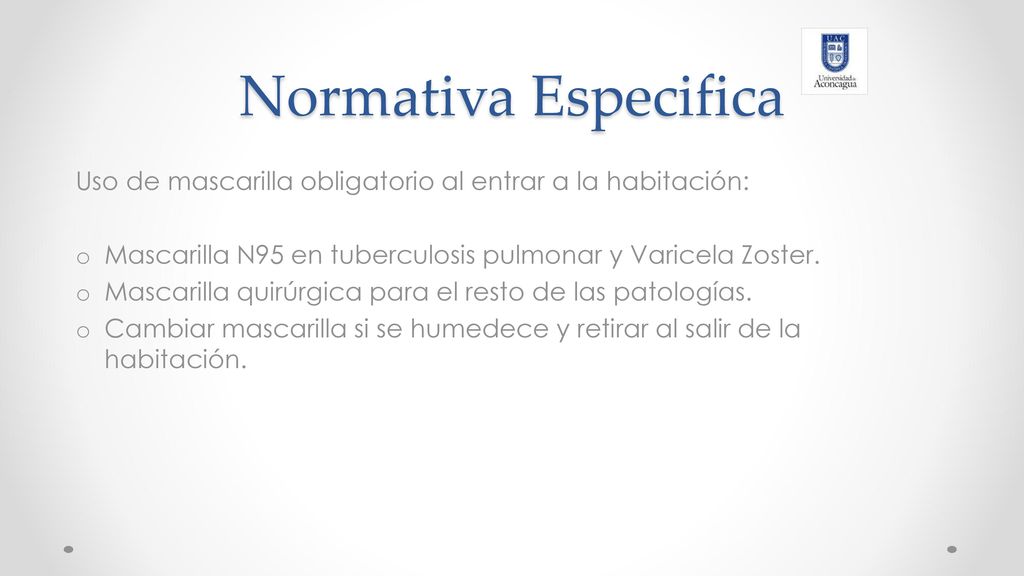 Normativa Especifica

UAC
Universidad de Aconcagua

Uso de mascarilla obligatorio al entrar a la habitación:

o Mascarilla N95 en tuberculosis pulmonar y Varicela Zoster.
o Mascarilla quirúrgica para el resto de las patologías.
o Cambiar mascarilla si se humedece y retirar al salir de la habitación.